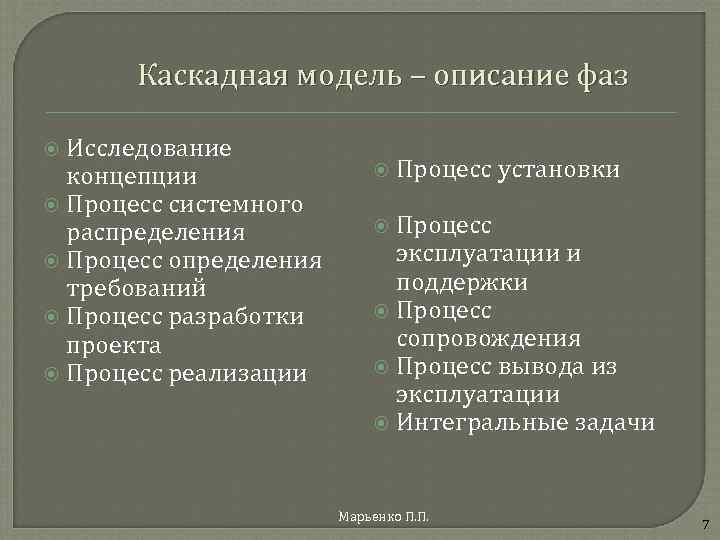 Каскадная модель – описание фаз

Исследование концепции
Процесс системного распределения
Процесс определения требований
Процесс разработки проекта
Процесс реализации

Процесс установки

Процесс эксплуатации и поддержки
Процесс сопровождения
Процесс вывода из эксплуатации
Интегральные задачи

Марьенко П.П.

7